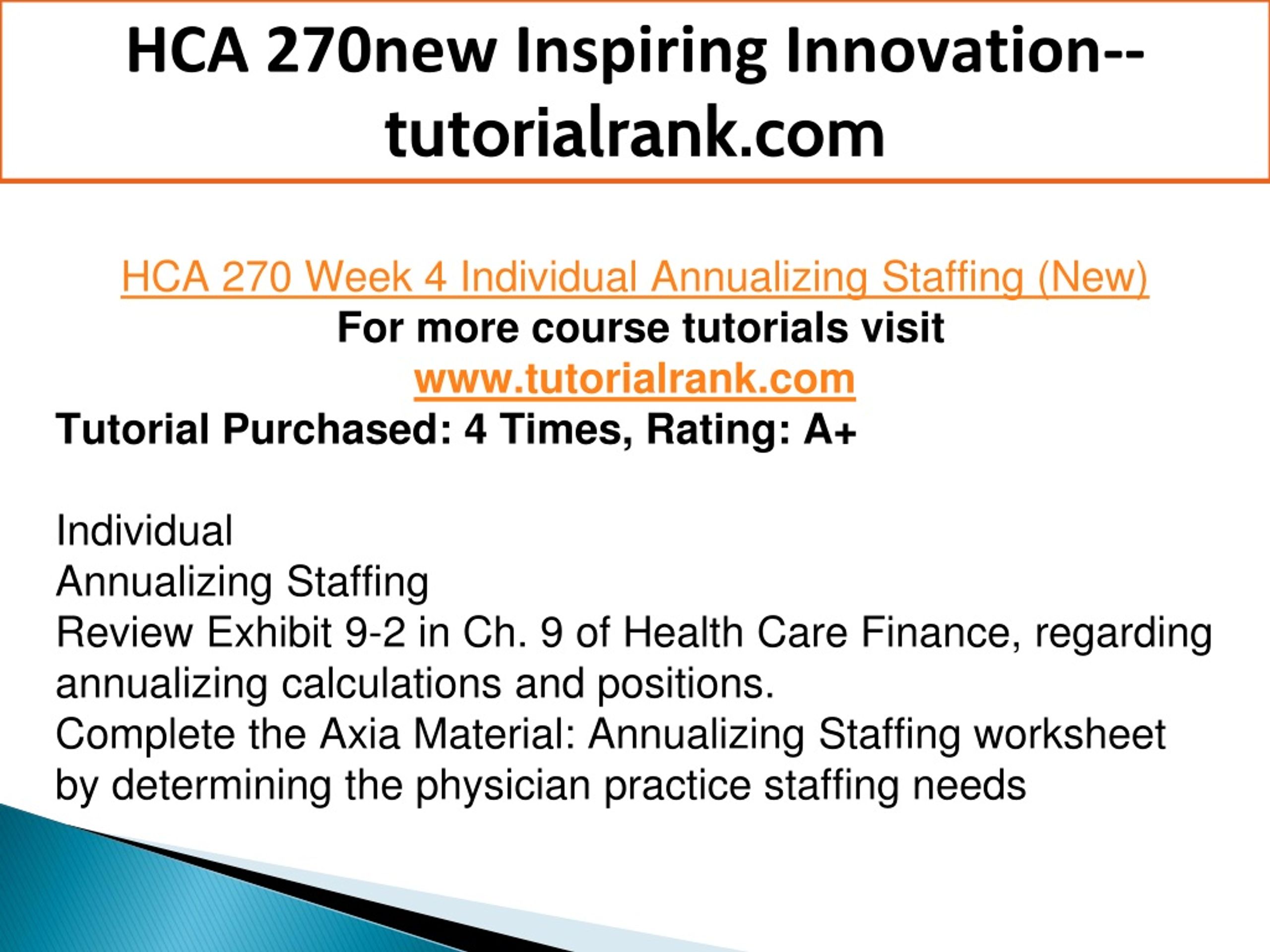 HCA 270new Inspiring Innovation--tutorialrank.com

HCA 270 Week 4 Individual Annualizing Staffing (New)
For more course tutorials visit
www.tutorialrank.com
Tutorial Purchased: 4 Times, Rating: A+

Individual
Annualizing Staffing
Review Exhibit 9-2 in Ch. 9 of Health Care Finance, regarding annualizing calculations and positions.
Complete the Axia Material: Annualizing Staffing worksheet by determining the physician practice staffing needs